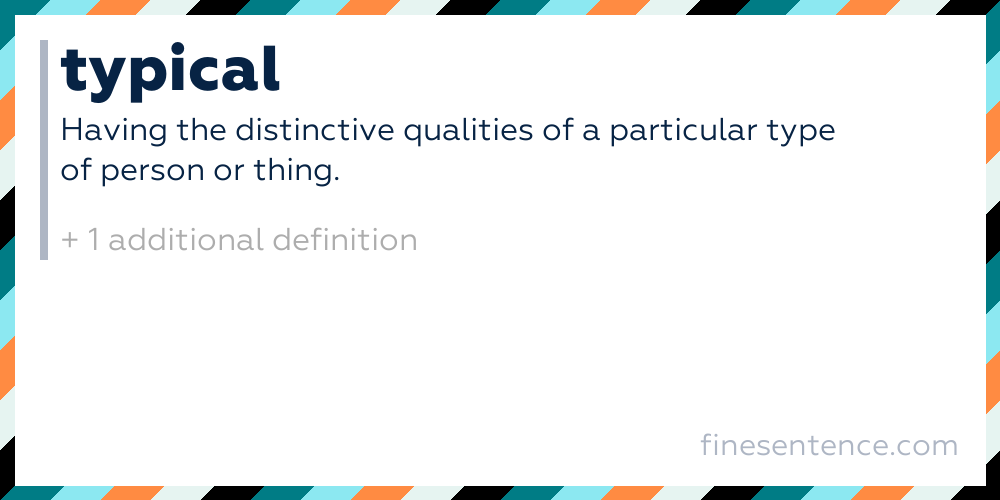 typical

Having the distinctive qualities of a particular type of person or thing.

+ 1 additional definition

finesentence.com